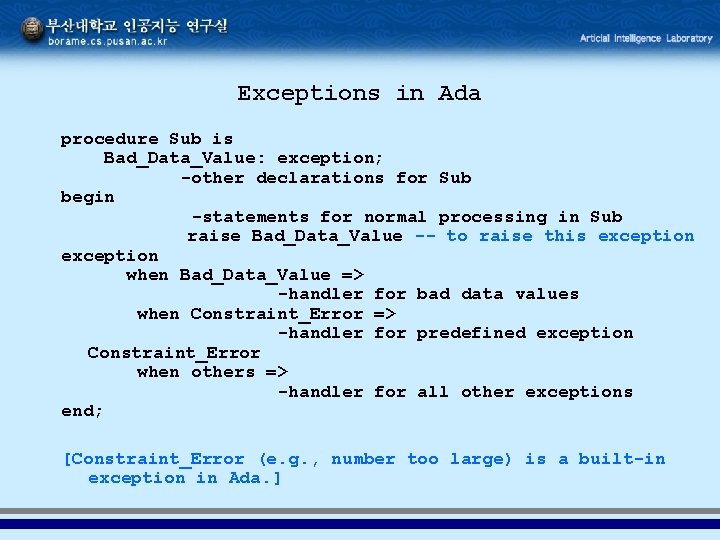 부산대학교 인공지능 연구실
borame.cs.pusan.ac.kr

Articial Intelligence Laboratory

Exceptions in Ada

procedure Sub is
Bad_Data_Value: exception;
-other declarations for Sub
begin
-statements for normal processing in Sub
raise Bad_Data_Value -- to raise this exception
exception
when Bad_Data_Value =>
-handler for bad data values
when Constraint_Error =>
-handler for predefined exception
Constraint_Error
when others =>
-handler for all other exceptions
end;

[Constraint_Error (e.g., number too large) is a built-in exception in Ada.]